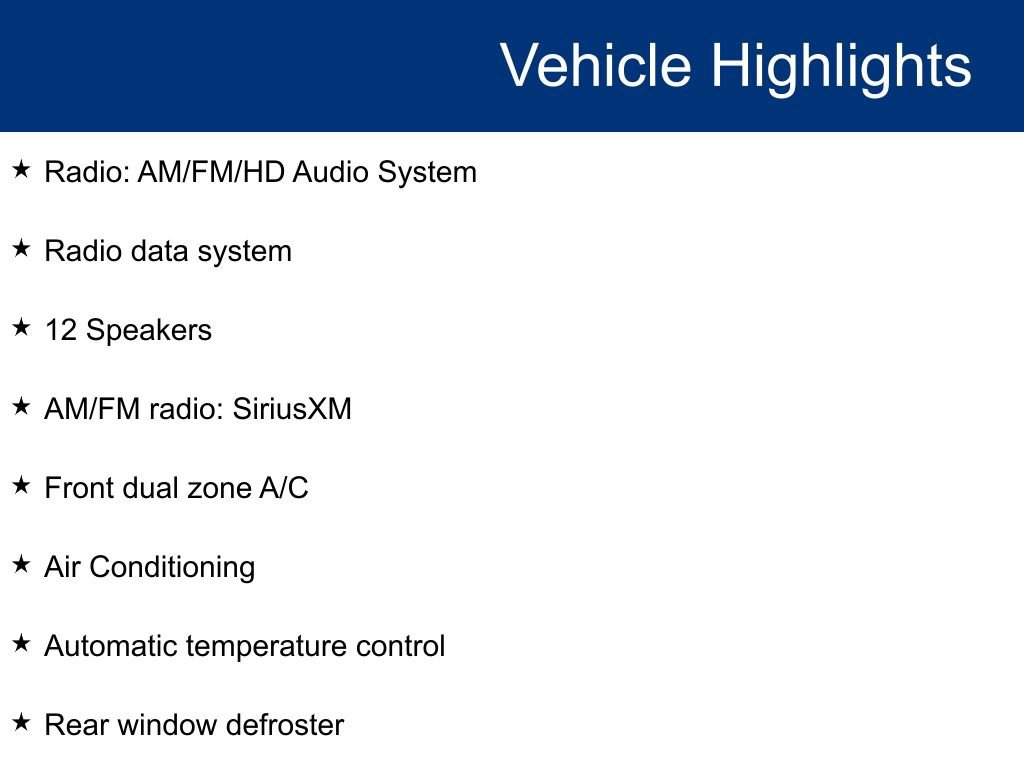 Vehicle Highlights

★ Radio: AM/FM/HD Audio System

★ Radio data system

★ 12 Speakers

★ AM/FM radio: SiriusXM

★ Front dual zone A/C

★ Air Conditioning

★ Automatic temperature control

★ Rear window defroster